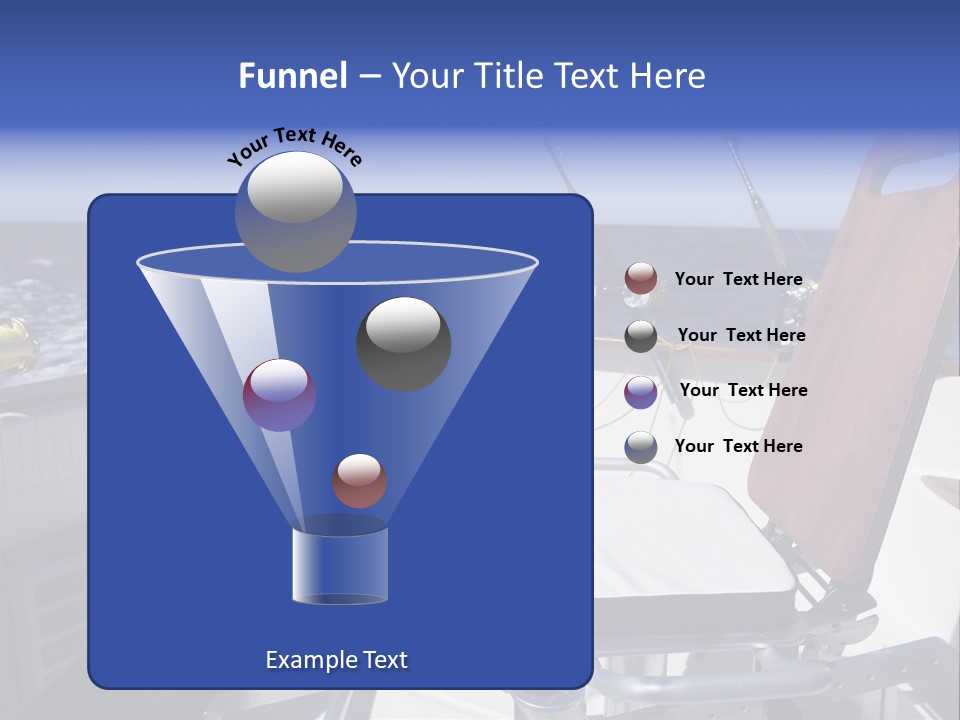 Funnel – Your Title Text Here

Your Text Here

Your Text Here

Your Text Here

Your Text Here

Your Text Here

Example Text